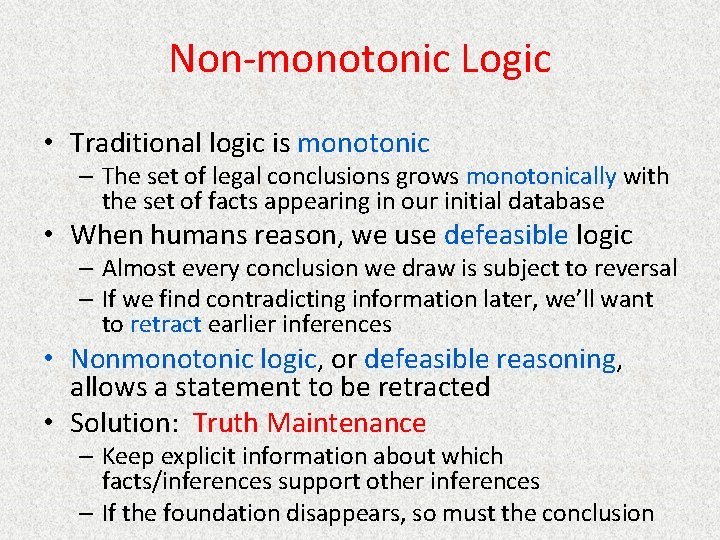 Non-monotonic Logic

• Traditional logic is monotonic
– The set of legal conclusions grows monotonically with the set of facts appearing in our initial database
• When humans reason, we use defeasible logic
– Almost every conclusion we draw is subject to reversal
– If we find contradicting information later, we'll want to retract earlier inferences
• Nonmonotonic logic, or defeasible reasoning, allows a statement to be retracted
• Solution: Truth Maintenance
– Keep explicit information about which facts/inferences support other inferences
– If the foundation disappears, so must the conclusion